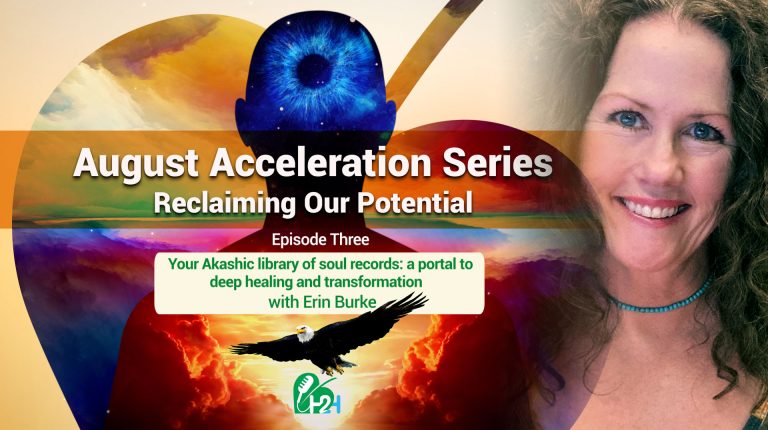 August Acceleration Series
Reclaiming Our Potential

Episode Three

Your Akashic library of soul records: a portal to deep healing and transformation
with Erin Burke

H2H